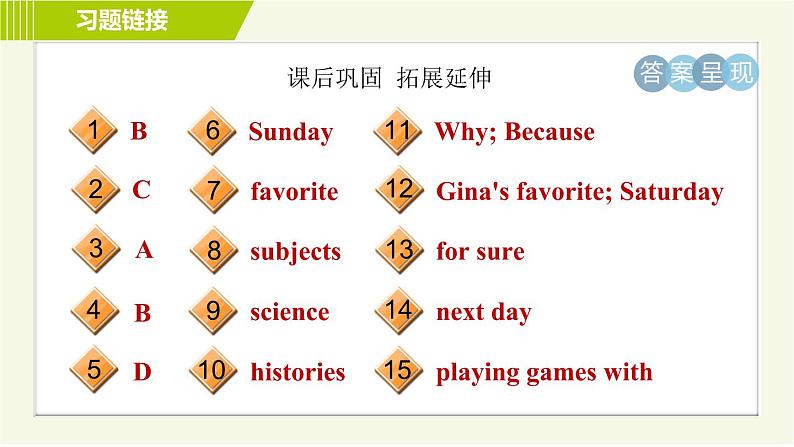 习题链接

课后巩固 拓展延伸

答案呈现

1 B
2 C
3 A
4 B
5 D

6 Sunday
7 favorite
8 subjects
9 science
10 histories

11 Why; Because
12 Gina's favorite; Saturday
13 for sure
14 next day
15 playing games with